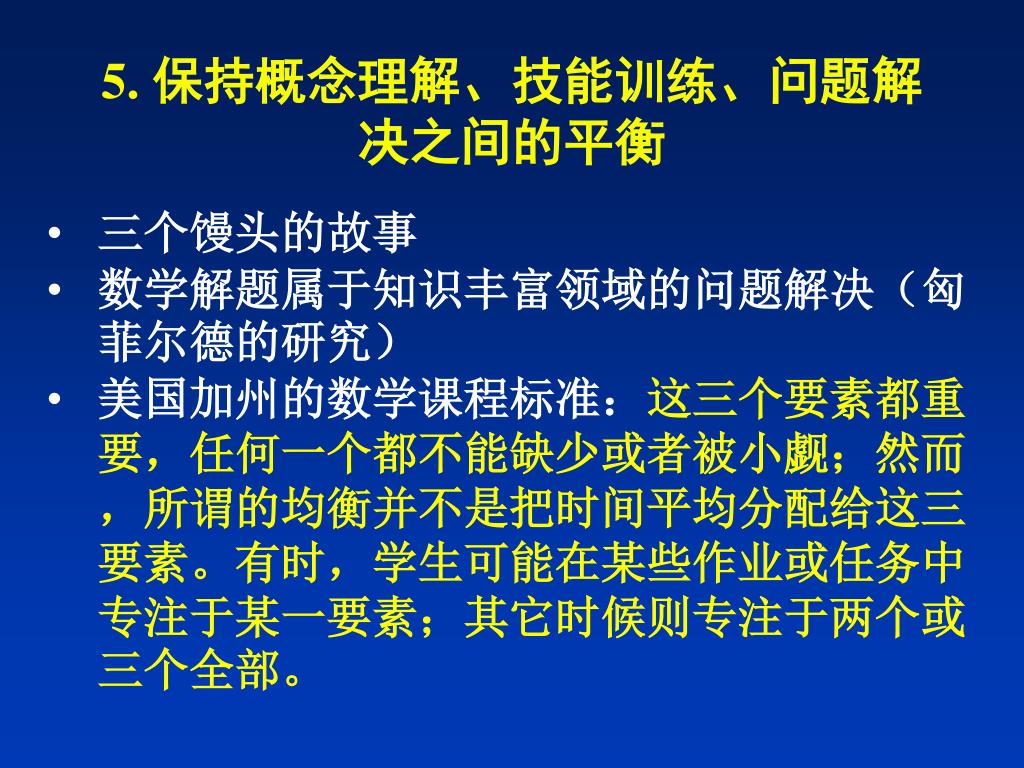 5. 保持概念理解、技能训练、问题解决之间的平衡

• 三个馒头的故事
• 数学解题属于知识丰富领域的问题解决（匈菲尔德的研究）
• 美国加州的数学课程标准：这三个要素都重要，任何一个都不能缺少或者被小觑；然而，所谓的均衡并不是把时间平均分配给这三要素。有时，学生可能在某些作业或任务中专注于某一要素；其它时候则专注于两个或三个全部。